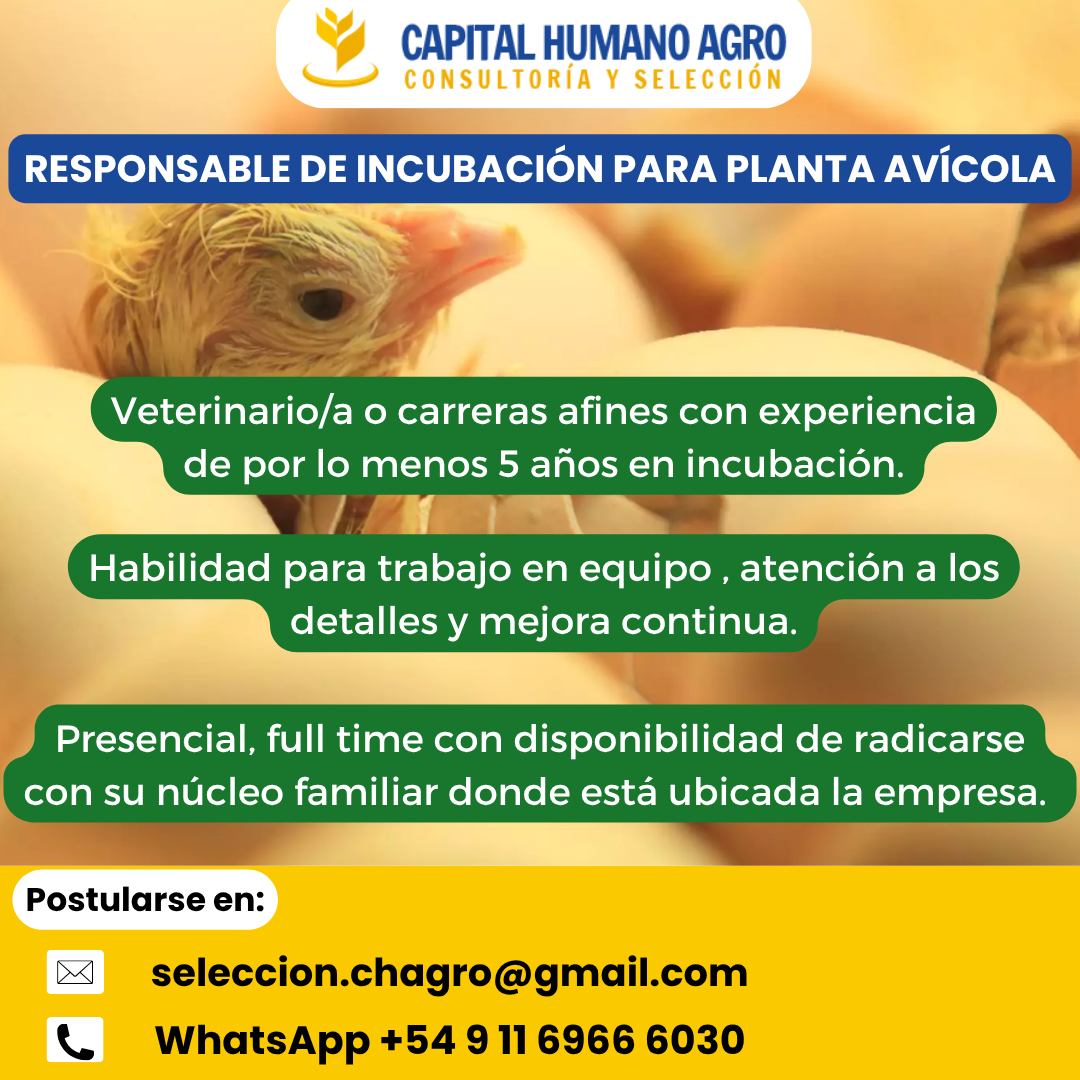 CAPITAL HUMANO AGRO
CONSULTORÍA Y SELECCIÓN

RESPONSABLE DE INCUBACIÓN PARA PLANTA AVÍCOLA

Veterinario/a o carreras afines con experiencia de por lo menos 5 años en incubación.

Habilidad para trabajo en equipo , atención a los detalles y mejora continua.

Presencial, full time con disponibilidad de radicarse con su núcleo familiar donde está ubicada la empresa.

Postularse en:

seleccion.chagro@gmail.com

WhatsApp +54 9 11 6966 6030